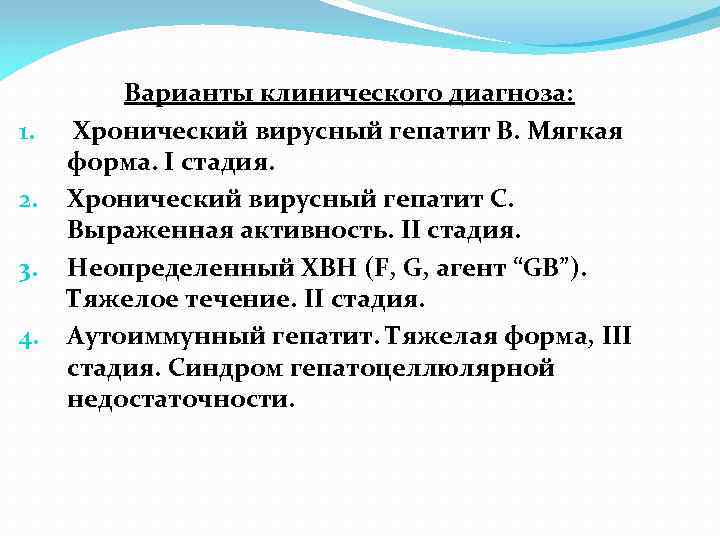 Варианты клинического диагноза:

1. Хронический вирусный гепатит В. Мягкая форма. I стадия.

2. Хронический вирусный гепатит С. Выраженная активность. II стадия.

3. Неопределенный ХВН (F, G, агент “GB”). Тяжелое течение. II стадия.

4. Аутоиммунный гепатит. Тяжелая форма, III стадия. Синдром гепатоцеллюлярной недостаточности.